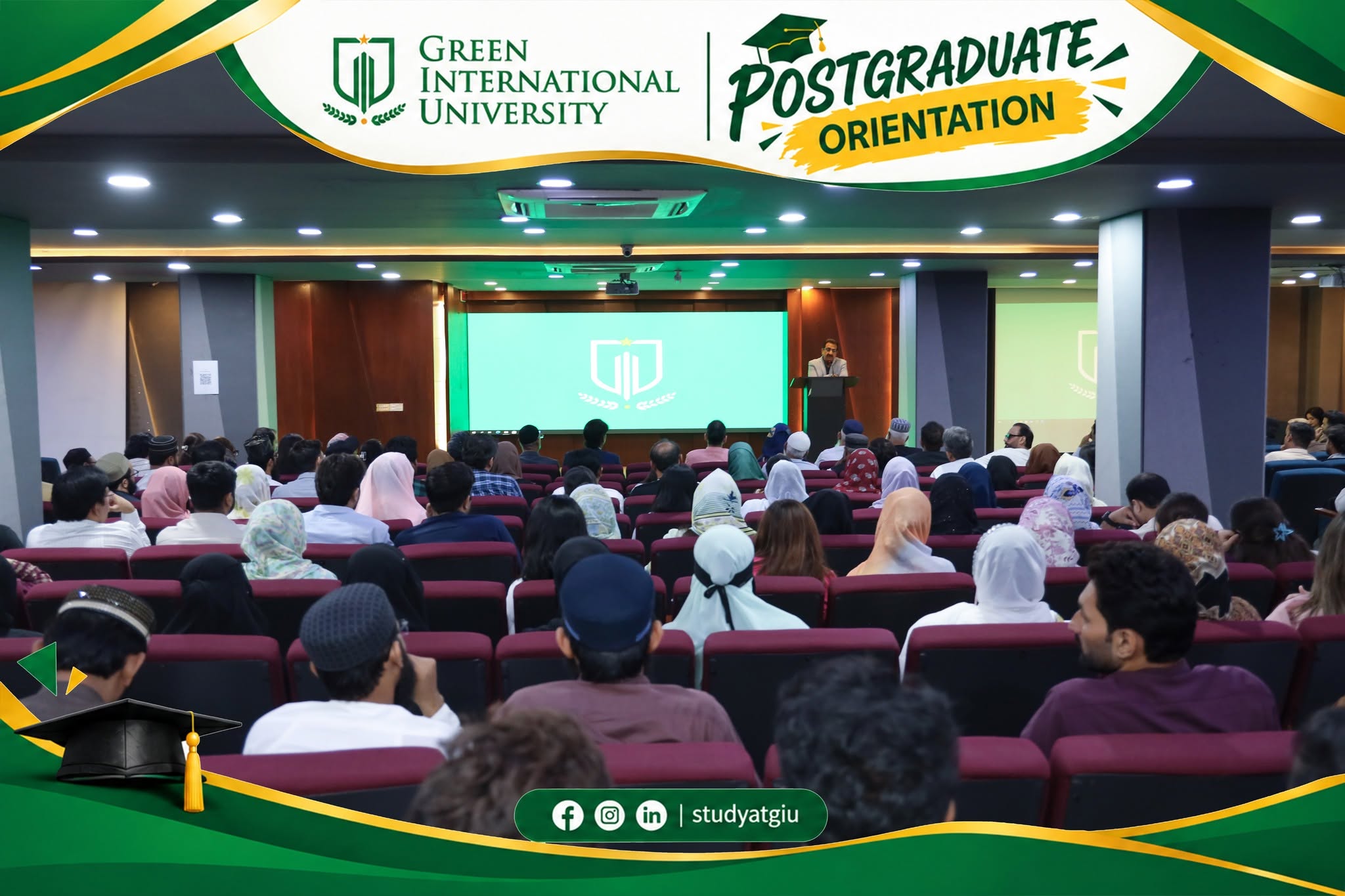 GREEN
INTERNATIONAL
UNIVERSITY

POSTGRADUATE
ORIENTATION

studyatgiu